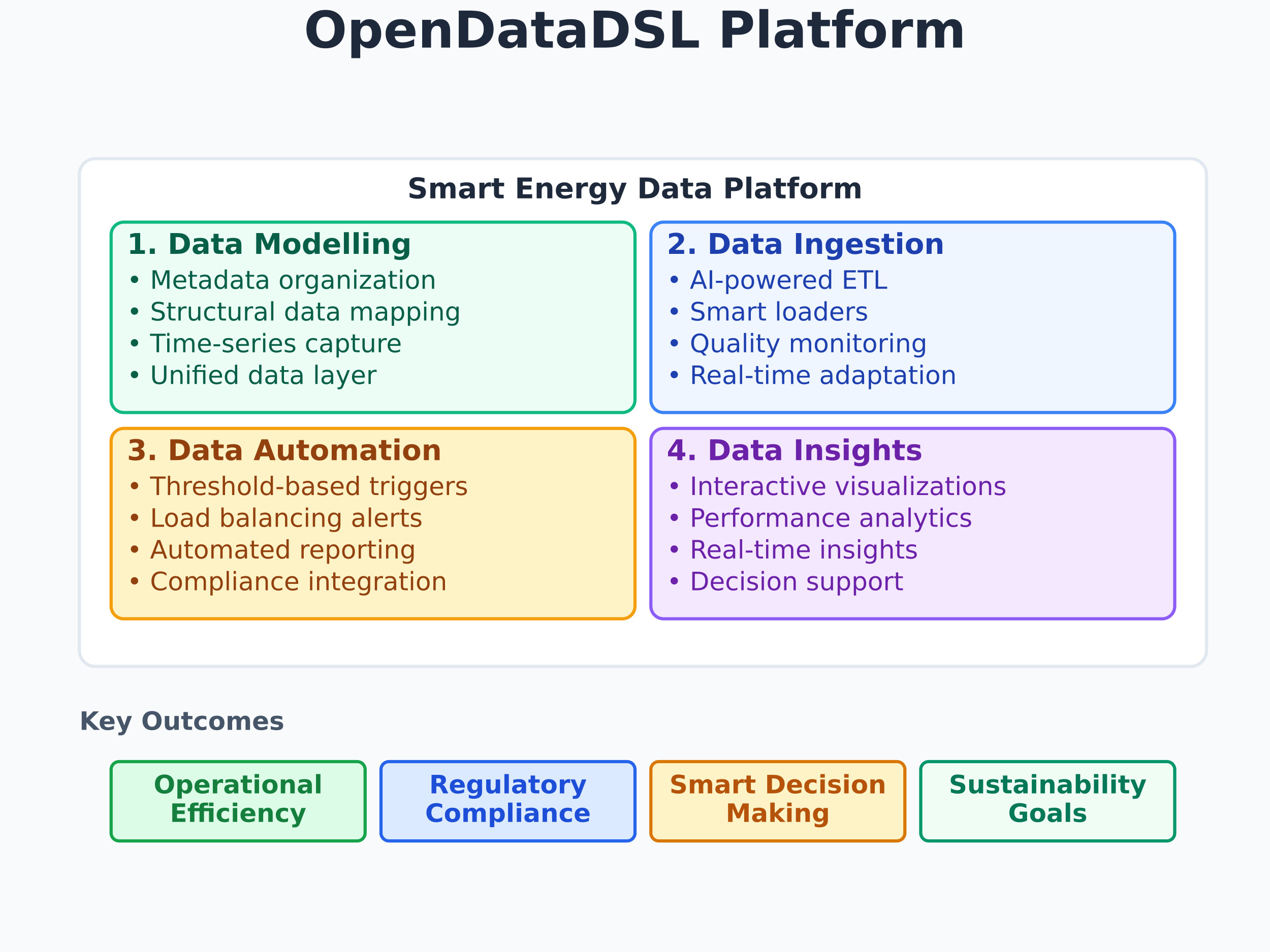 OpenDataDSL Platform

Smart Energy Data Platform

1. Data Modelling
• Metadata organization
• Structural data mapping
• Time-series capture
• Unified data layer

2. Data Ingestion
• AI-powered ETL
• Smart loaders
• Quality monitoring
• Real-time adaptation

3. Data Automation
• Threshold-based triggers
• Load balancing alerts
• Automated reporting
• Compliance integration

4. Data Insights
• Interactive visualizations
• Performance analytics
• Real-time insights
• Decision support

Key Outcomes

Operational Efficiency

Regulatory Compliance

Smart Decision Making

Sustainability Goals